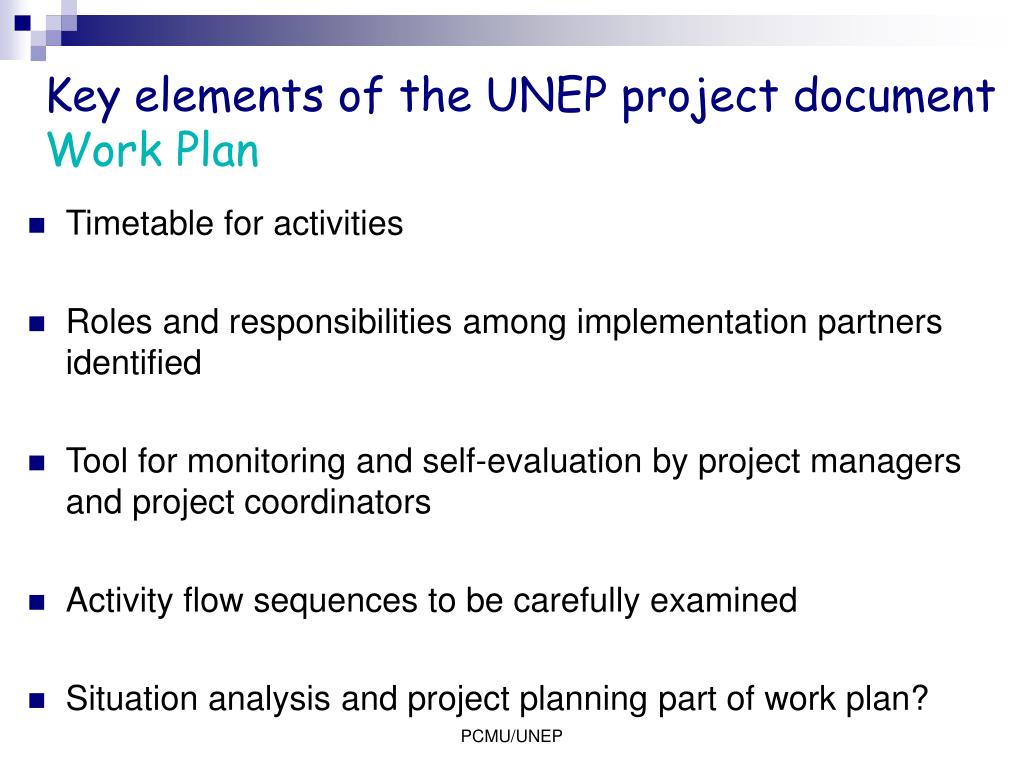 Key elements of the UNEP project document
Work Plan

Timetable for activities

Roles and responsibilities among implementation partners identified

Tool for monitoring and self-evaluation by project managers and project coordinators

Activity flow sequences to be carefully examined

Situation analysis and project planning part of work plan?

PCMU/UNEP